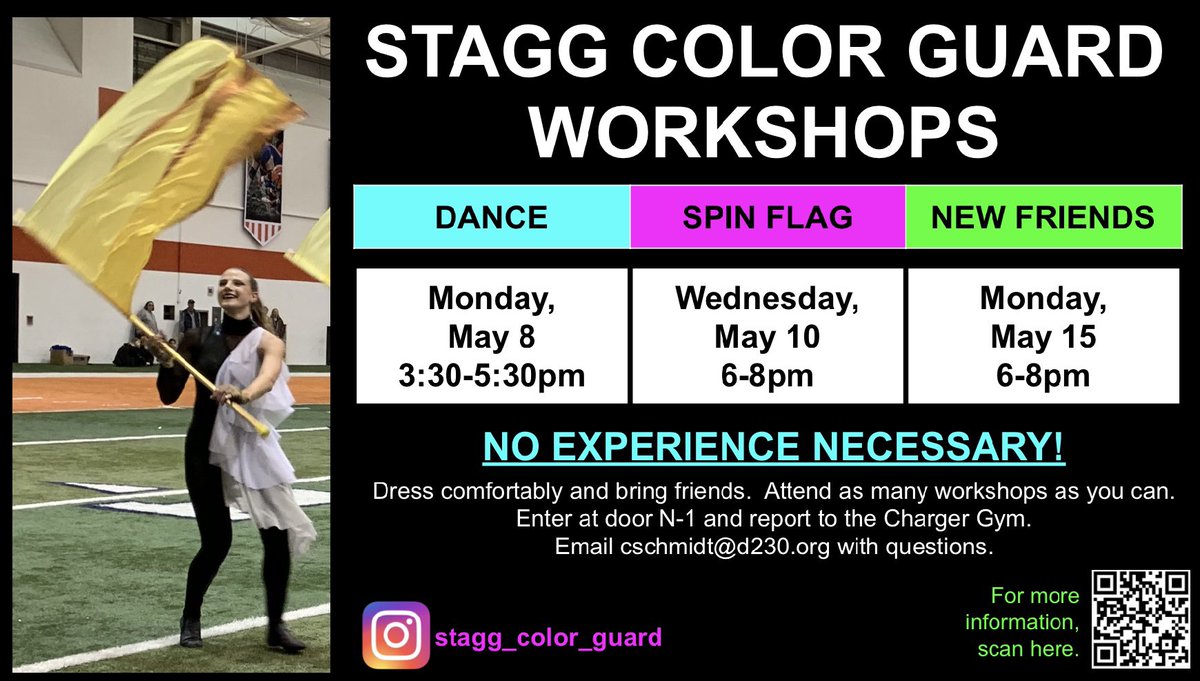 STAGG COLOR GUARD WORKSHOPS

| DANCE | SPIN FLAG | NEW FRIENDS |
|---|---|---|
| Monday, May 8 3:30-5:30pm | Wednesday, May 10 6-8pm | Monday, May 15 6-8pm |

NO EXPERIENCE NECESSARY!

Dress comfortably and bring friends. Attend as many workshops as you can. Enter at door N-1 and report to the Charger Gym. Email cschmidt@d230.org with questions.

stagg_color_guard

For more information, scan here.